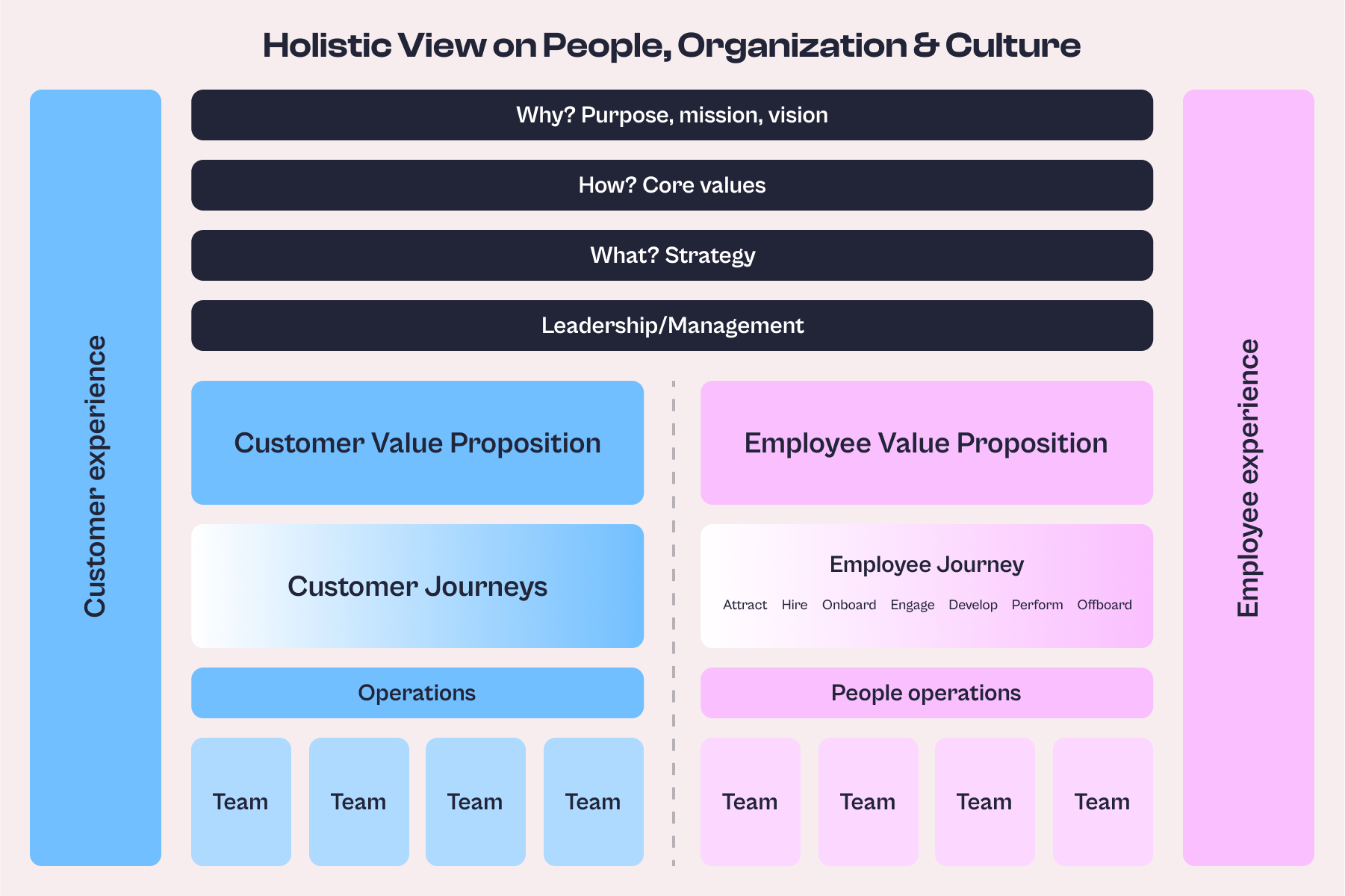 Holistic View on People, Organization & Culture

Customer experience

Why? Purpose, mission, vision

How? Core values

What? Strategy

Leadership/Management

Customer Value Proposition

Customer Journeys

Operations

Team

Team

Team

Team

Employee Value Proposition

Employee Journey

Attract Hire Onboard Engage Develop Perform Offboard

People operations

Team

Team

Team

Team

Employee experience